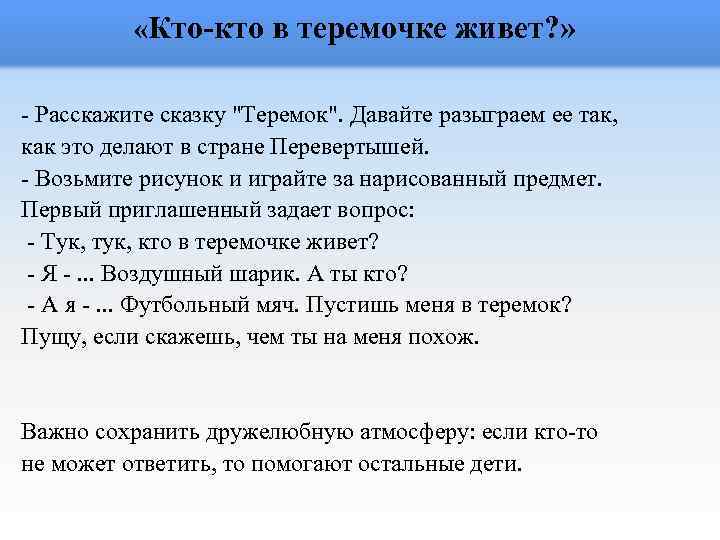 «Кто-кто в теремочке живет?»

- Расскажите сказку "Теремок". Давайте разыграем ее так, как это делают в стране Перевертышей.
- Возьмите рисунок и играйте за нарисованный предмет. Первый приглашенный задает вопрос:
- Тук, тук, кто в теремочке живет?
- Я - ... Воздушный шарик. А ты кто?
- А я - ... Футбольный мяч. Пустишь меня в теремок?
Пущу, если скажешь, чем ты на меня похож.

Важно сохранить дружелюбную атмосферу: если кто-то не может ответить, то помогают остальные дети.